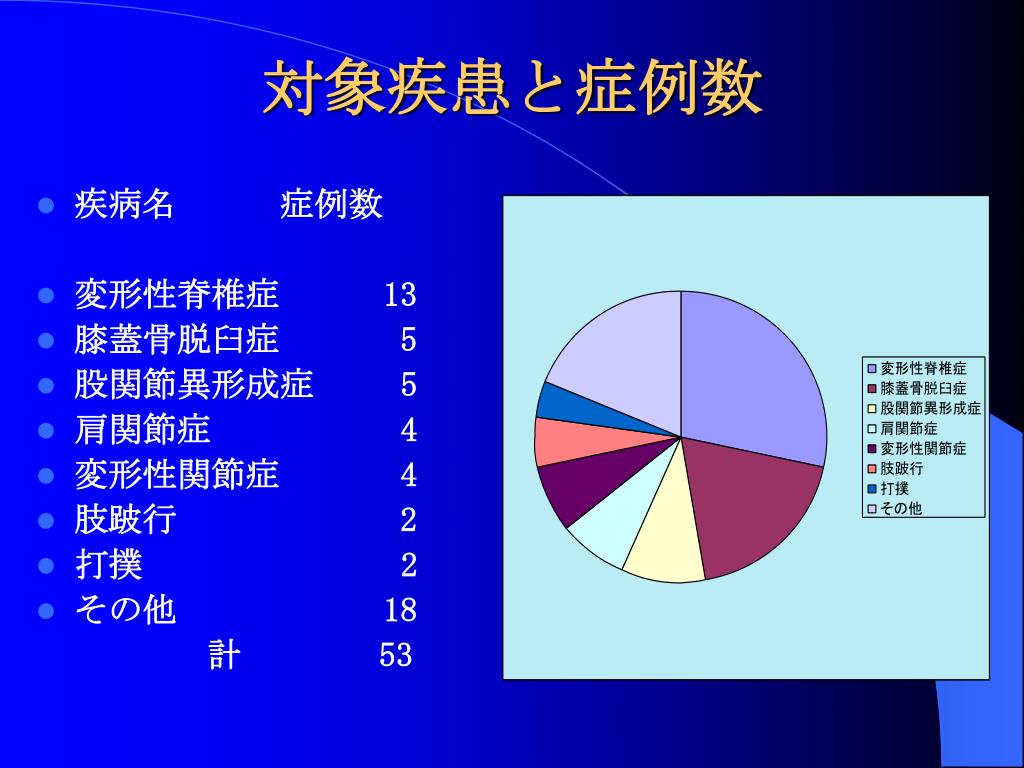 対象疾患と症例数

- 疾病名　　症例数
- 変形性脊椎症　13
- 膝蓋骨脱臼症　5
- 股関節異形成症　5
- 肩関節症　4
- 変形性関節症　4
- 肢跛行　2
- 打撲　2
- その他　18

計　53

変形性脊椎症
膝蓋骨脱臼症
股関節異形成症
肩関節症
変形性関節症
肢跛行
打撲
その他